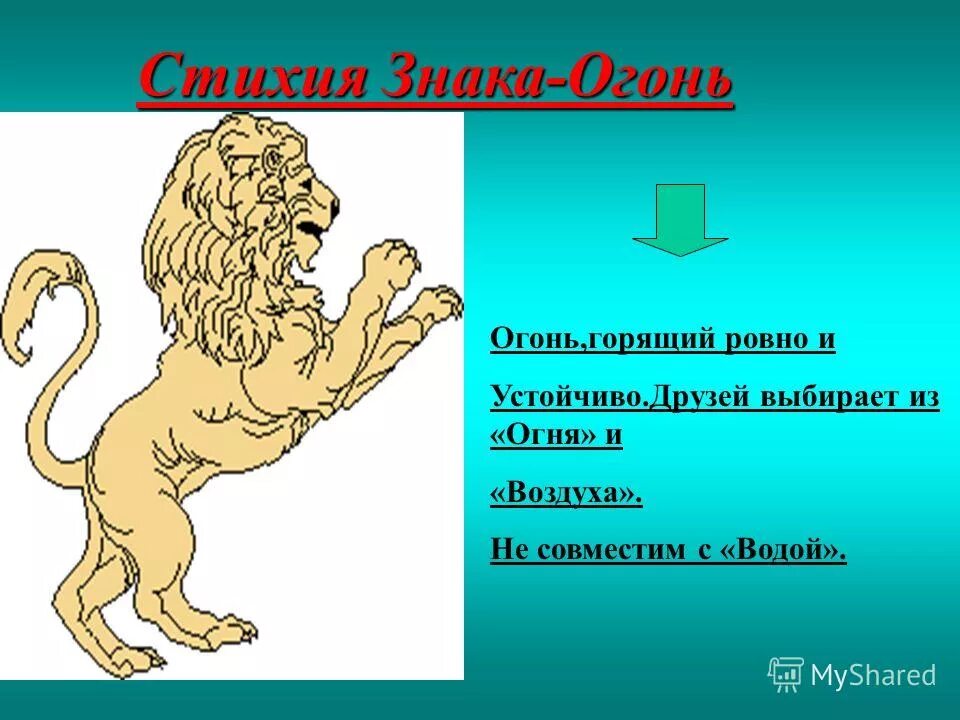 Стихия Знака-Огонь

Огонь,горящий ровно и

Устойчиво.Друзей выбирает из «Огня» и

«Воздуха».

Не совместим с «Водой».

MyShared